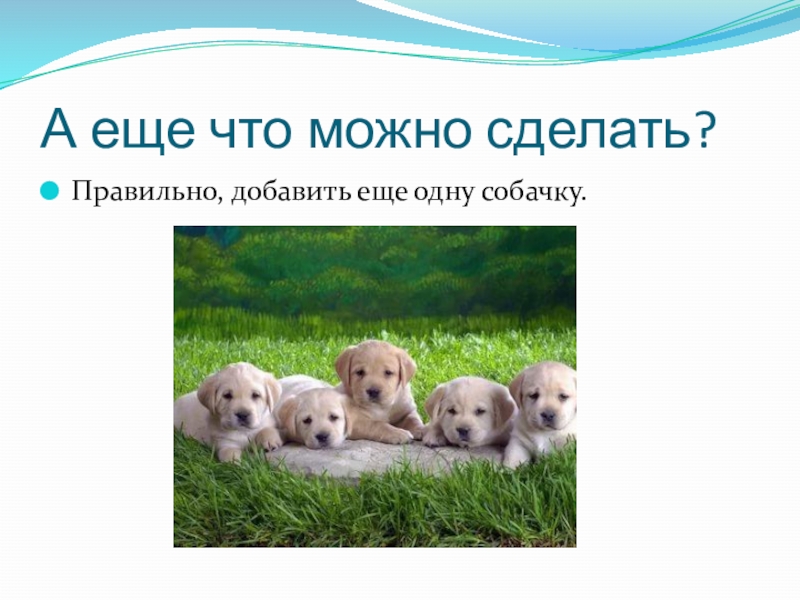 А еще что можно сделать?

Правильно, добавить еще одну собачку.